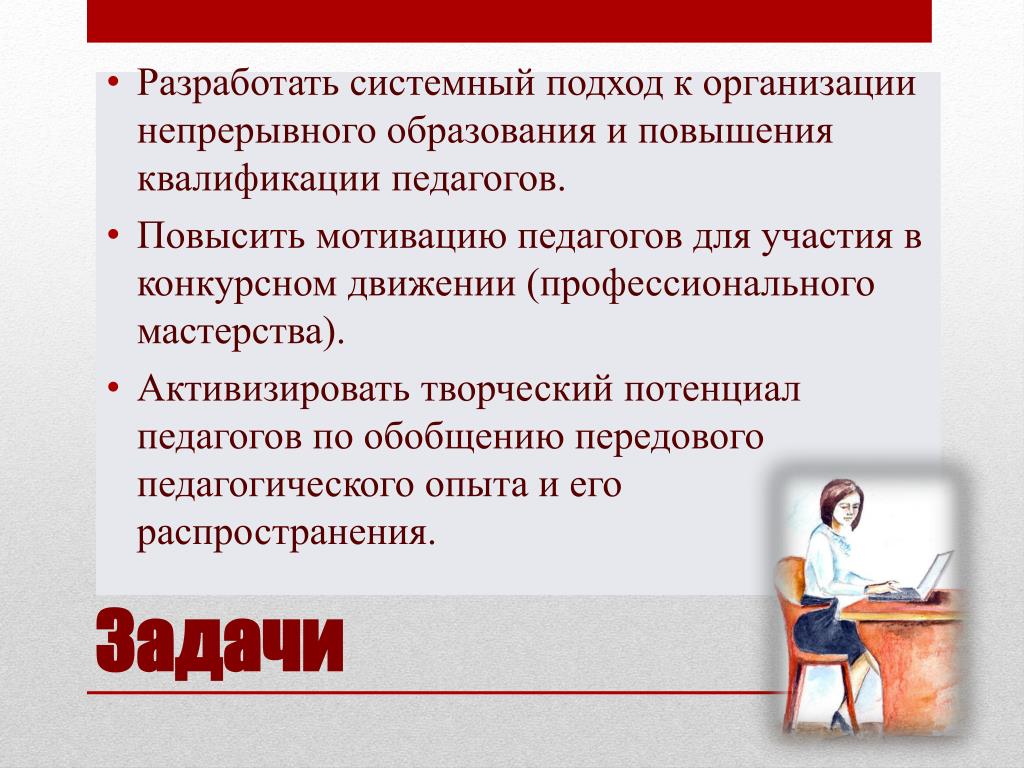 • Разработать системный подход к организации непрерывного образования и повышения квалификации педагогов.
• Повысить мотивацию педагогов для участия в конкурсном движении (профессионального мастерства).
• Активизировать творческий потенциал педагогов по обобщению передового педагогического опыта и его распространения.

Задачи